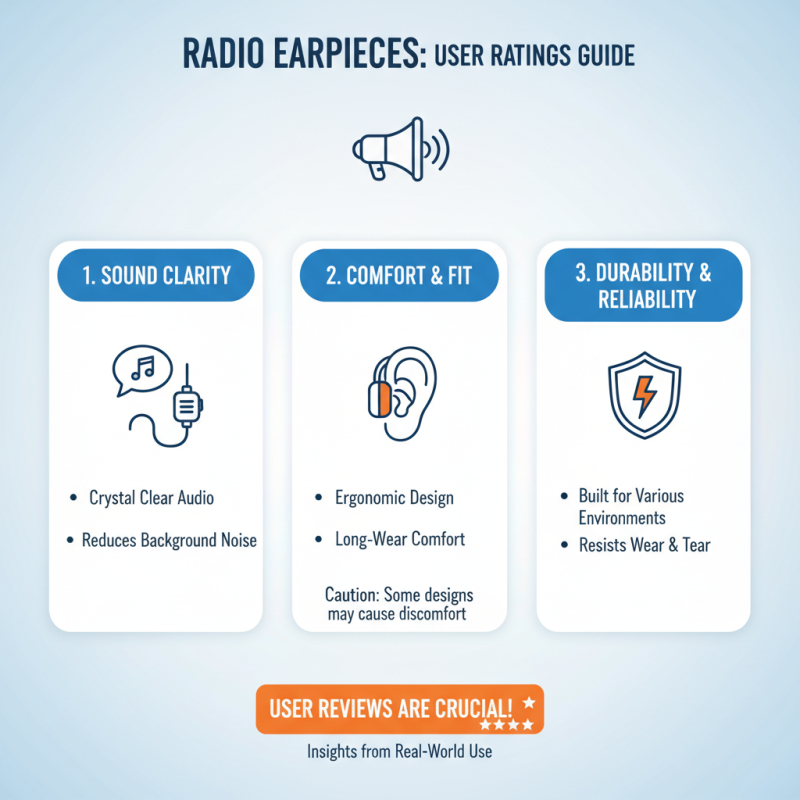 RADIO EARPIECES: USER RATINGS GUIDE

1. SOUND CLARITY

• Crystal Clear Audio
• Reduces Background Noise

2. COMFORT & FIT

• Ergonomic Design
• Long-Wear Comfort

Caution: Some designs may cause discomfort

3. DURABILITY & RELIABILITY

• Built for Various Environments
• Resists Wear & Tear

USER REVIEWS ARE CRUCIAL!

Insights from Real-World Use